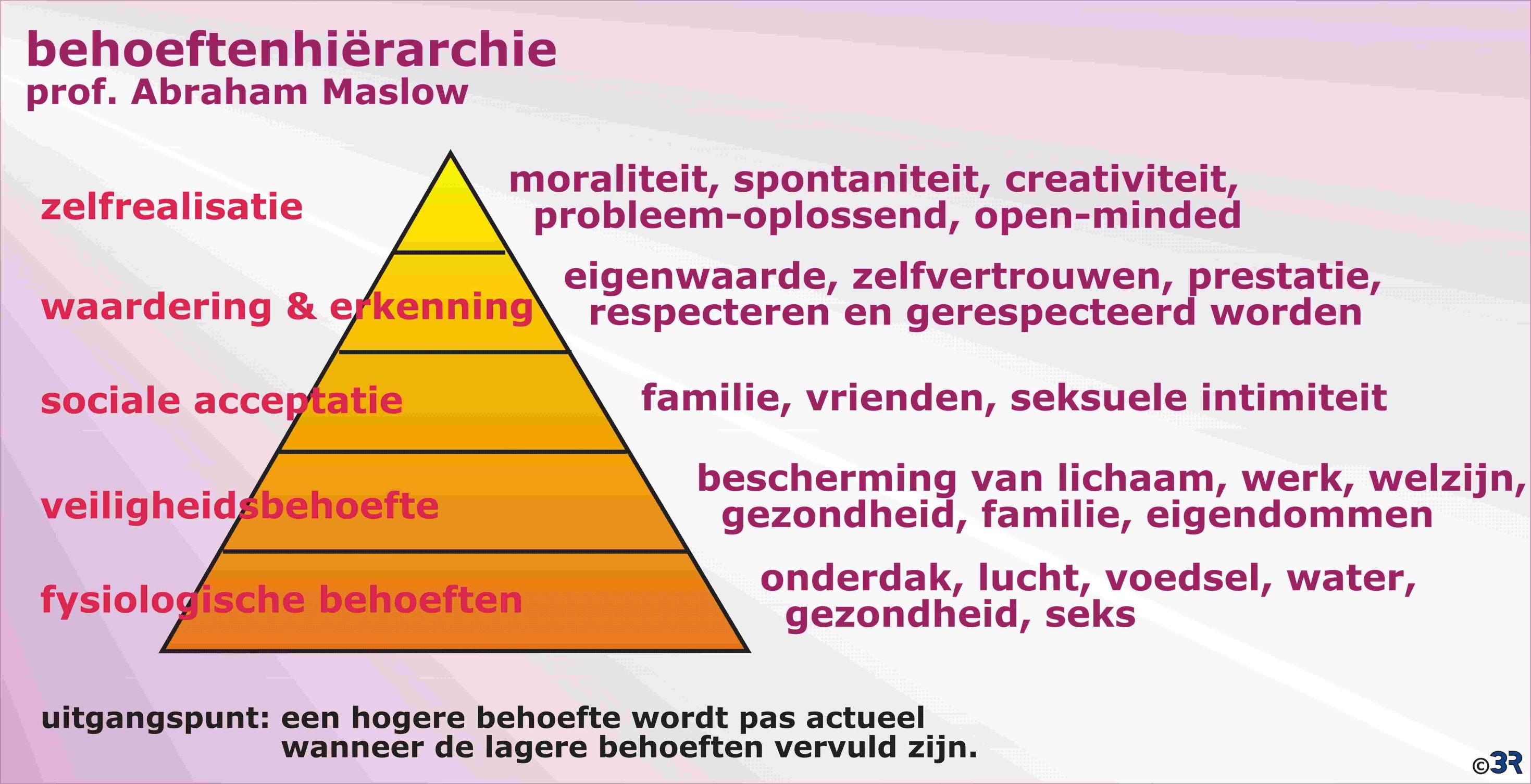 behoeftenhiërarchie
prof. Abraham Maslow

zelfrealisatie

moraliteit, spontaniteit, creativiteit, probleem-oplossend, open-minded

waardering & erkenning

eigenwaarde, zelfvertrouwen, prestatie, respecteren en gerespecteerd worden

sociale acceptatie

familie, vrienden, seksuele intimiteit

veiligheidsbehoefte

bescherming van lichaam, werk, welzijn, gezondheid, familie, eigendommen

fysiologische behoeften

onderdak, lucht, voedsel, water, gezondheid, seks

uitgangspunt: een hogere behoefte wordt pas actueel wanneer de lagere behoeften vervuld zijn.

©3R